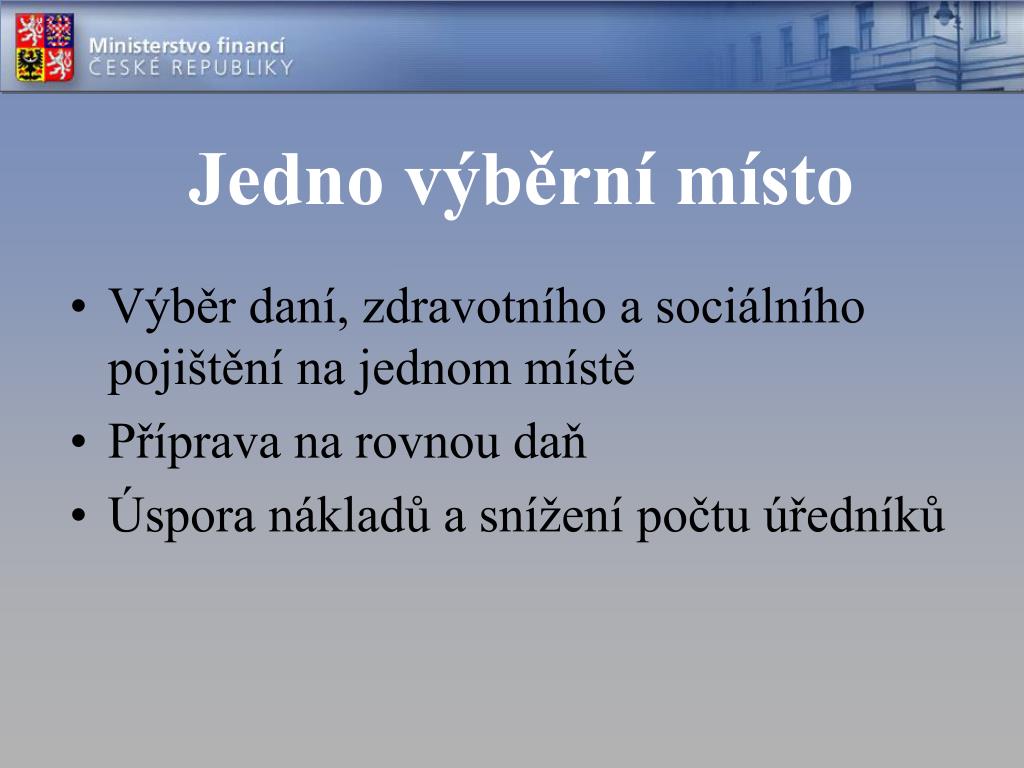 Ministerstvo financí
ČESKÉ REPUBLIKY

Jedno výběrní místo

• Výběr daní, zdravotního a sociálního pojištění na jednom místě
• Příprava na rovnou daň
• Úspora nákladů a snížení počtu úředníků